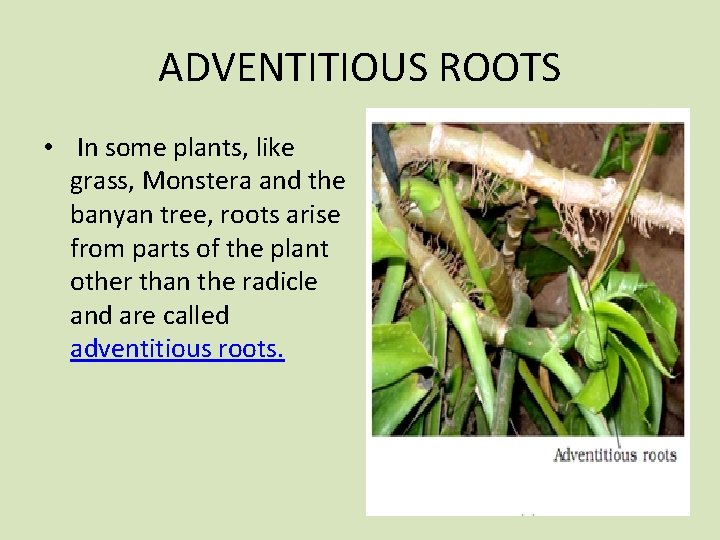 ADVENTITIOUS ROOTS

• In some plants, like grass, Monstera and the banyan tree, roots arise from parts of the plant other than the radicle and are called adventitious roots.

Adventitious roots